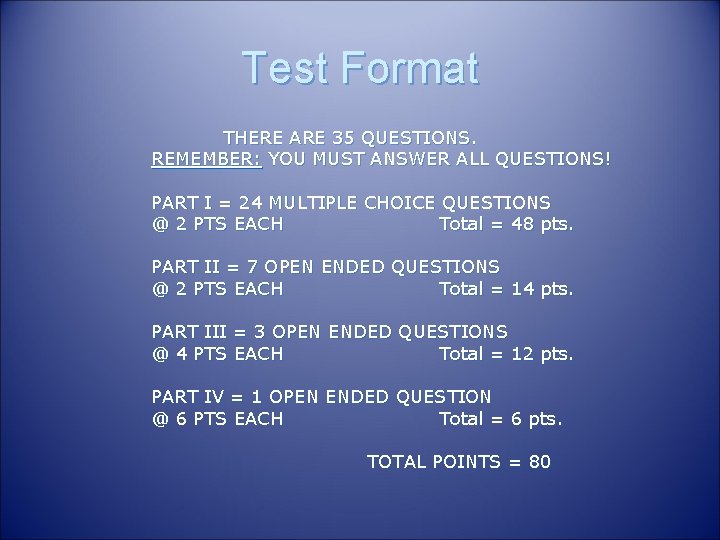 Test Format

THERE ARE 35 QUESTIONS.
REMEMBER: YOU MUST ANSWER ALL QUESTIONS!

PART I = 24 MULTIPLE CHOICE QUESTIONS
@ 2 PTS EACH Total = 48 pts.

PART II = 7 OPEN ENDED QUESTIONS
@ 2 PTS EACH Total = 14 pts.

PART III = 3 OPEN ENDED QUESTIONS
@ 4 PTS EACH Total = 12 pts.

PART IV = 1 OPEN ENDED QUESTION
@ 6 PTS EACH Total = 6 pts.

TOTAL POINTS = 80